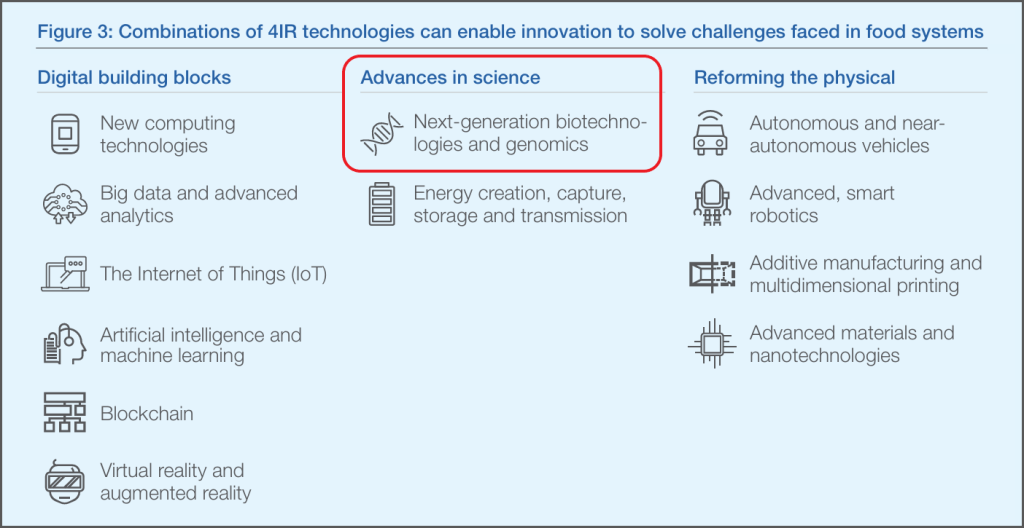 Figure 3: Combinations of 4IR technologies can enable innovation to solve challenges faced in food systems

Digital building blocks

New computing technologies

Big data and advanced analytics

The Internet of Things (IoT)

Artificial intelligence and machine learning

Blockchain

Virtual reality and augmented reality

Advances in science

Next-generation biotechnologies and genomics

Energy creation, capture, storage and transmission

Reforming the physical

Autonomous and near-autonomous vehicles

Advanced, smart robotics

Additive manufacturing and multidimensional printing

Advanced materials and nanotechnologies